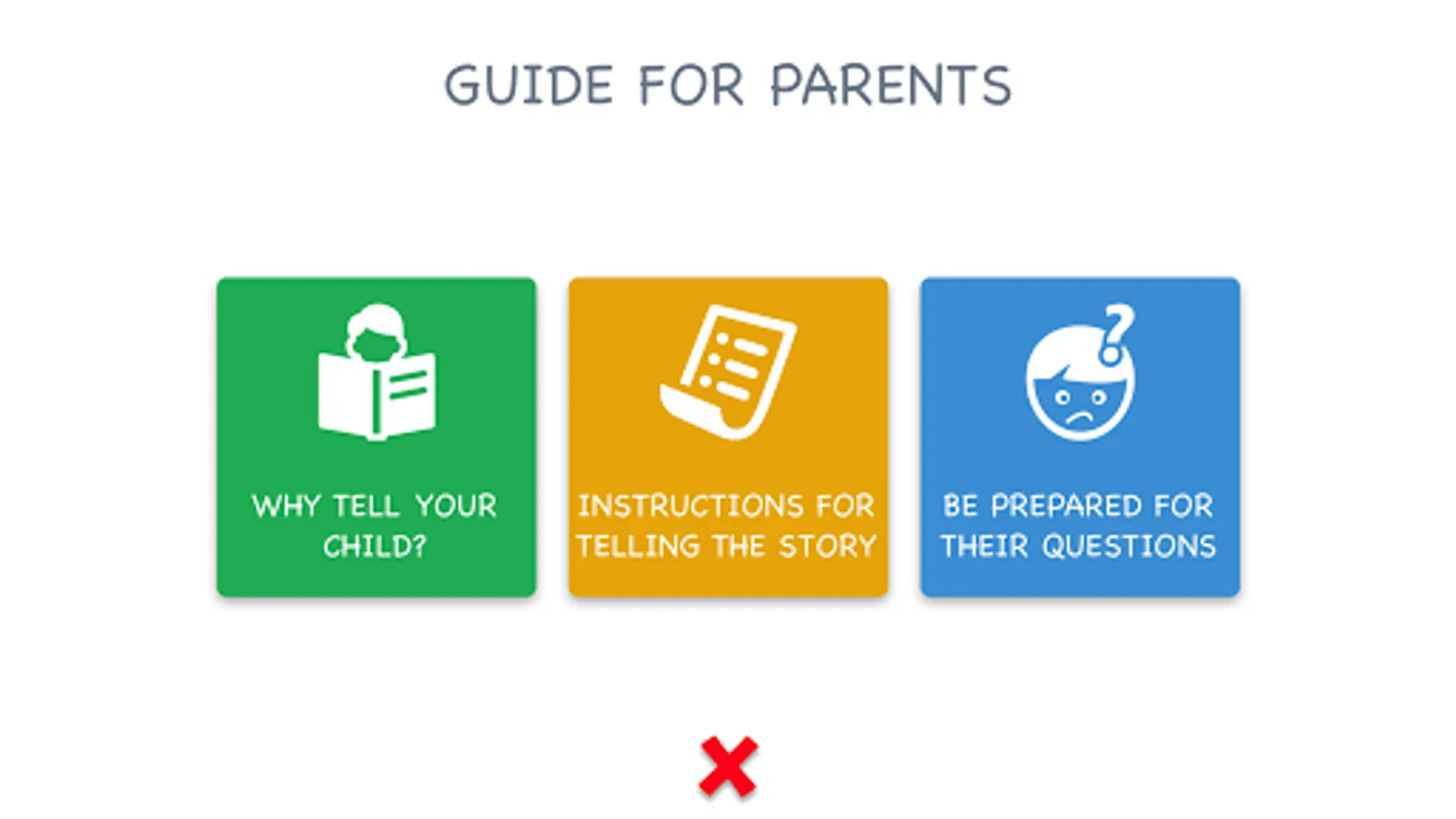 GUIDE FOR PARENTS

WHY TELL YOUR CHILD?

INSTRUCTIONS FOR TELLING THE STORY

BE PREPARED FOR THEIR QUESTIONS